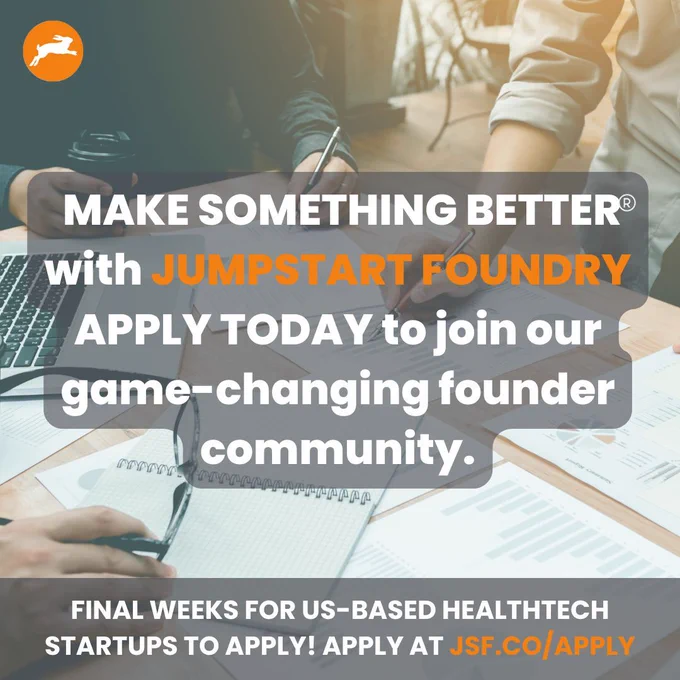 MAKE SOMETHING BETTER®
with JUMPSTART FOUNDRY
APPLY TODAY to join our game-changing founder community.

FINAL WEEKS FOR US-BASED HEALTHTECH STARTUPS TO APPLY! APPLY AT JSF.CO/APPLY